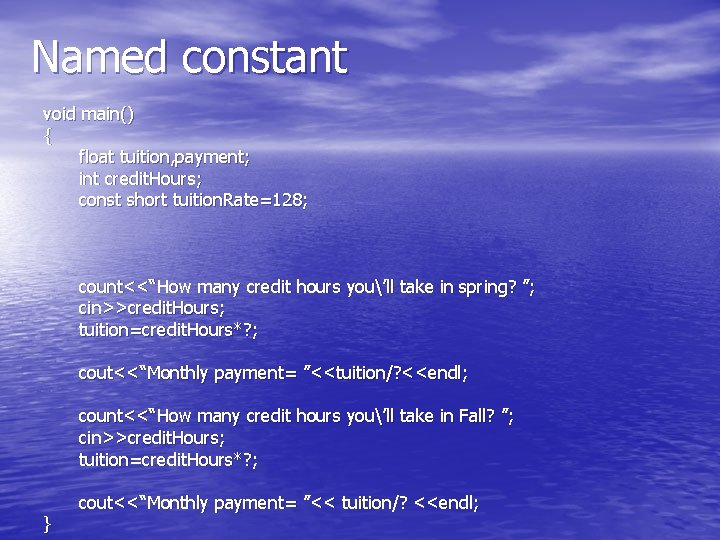 Named constant

void main()
{
float tuition,payment;
int creditHours;
const short tuitionRate=128;

count<<"How many credit hours you\'ll take in spring? ";
cin>>creditHours;
tuition=creditHours*?;

cout<<"Monthly payment= "<<tuition/?<<endl;

count<<"How many credit hours you\'ll take in Fall? ";
cin>>creditHours;
tuition=creditHours*?;

cout<<"Monthly payment= "<< tuition/? <<endl;
}